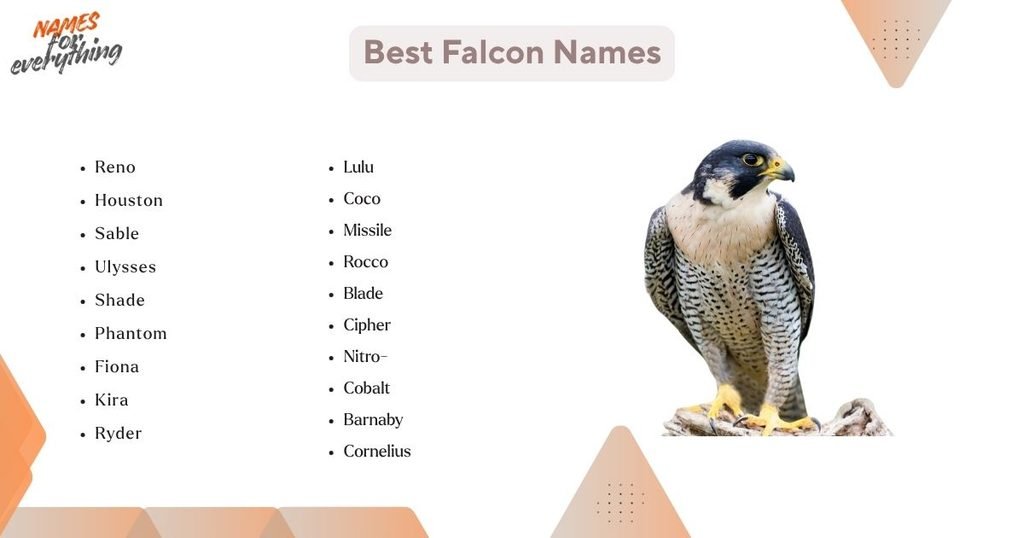 NAMES for everything

Best Falcon Names

- Reno
- Houston
- Sable
- Ulysses
- Shade
- Phantom
- Fiona
- Kira
- Ryder

- Lulu
- Coco
- Missile
- Rocco
- Blade
- Cipher
- Nitro-
- Cobalt
- Barnaby
- Cornelius